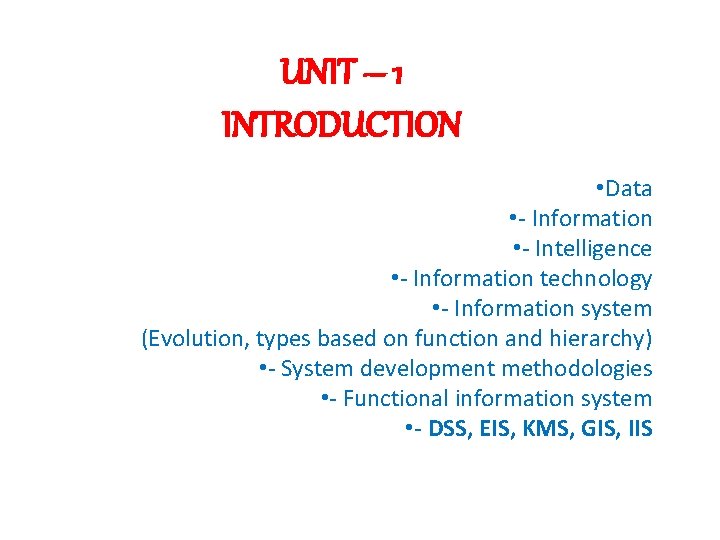 UNIT – 1
INTRODUCTION

•Data
•- Information
•- Intelligence
•- Information technology
•- Information system
(Evolution, types based on function and hierarchy)
•- System development methodologies
•- Functional information system
•- DSS, EIS, KMS, GIS, IIS